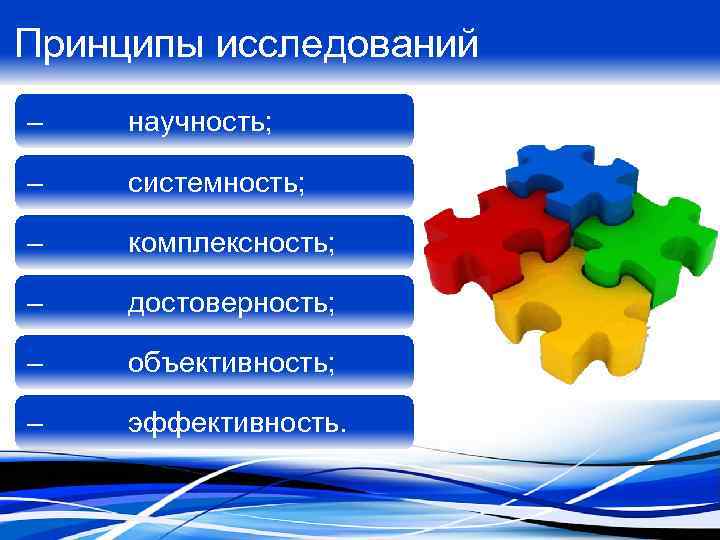 Принципы исследований

– научность;

– системность;

– комплексность;

– достоверность;

– объективность;

– эффективность.